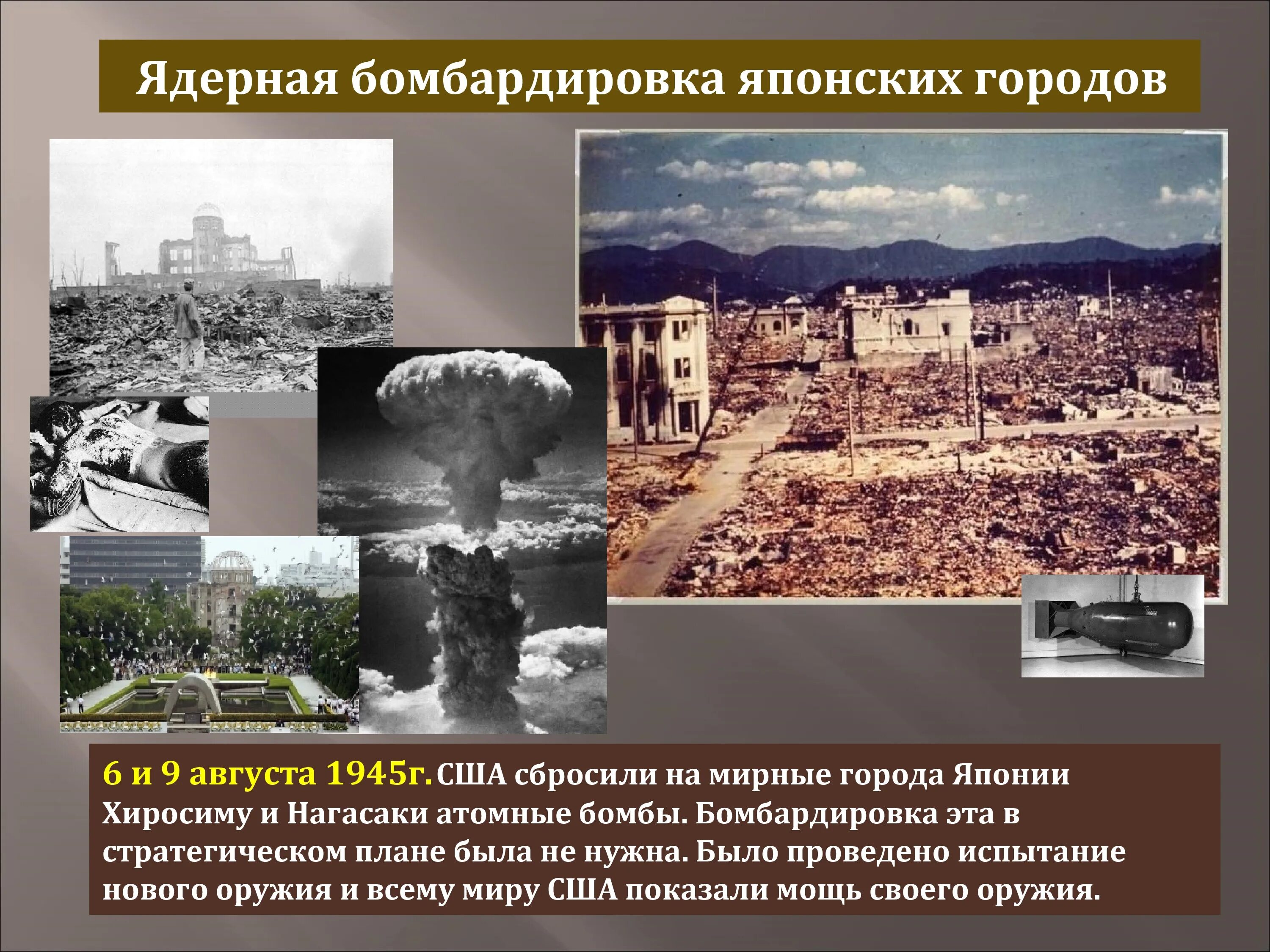 Ядерная бомбардировка японских городов

6 и 9 августа 1945г. США сбросили на мирные города Японии Хиросиму и Нагасаки атомные бомбы. Бомбардировка эта в стратегическом плане была не нужна. Было проведено испытание нового оружия и всему миру США показали мощь своего оружия.